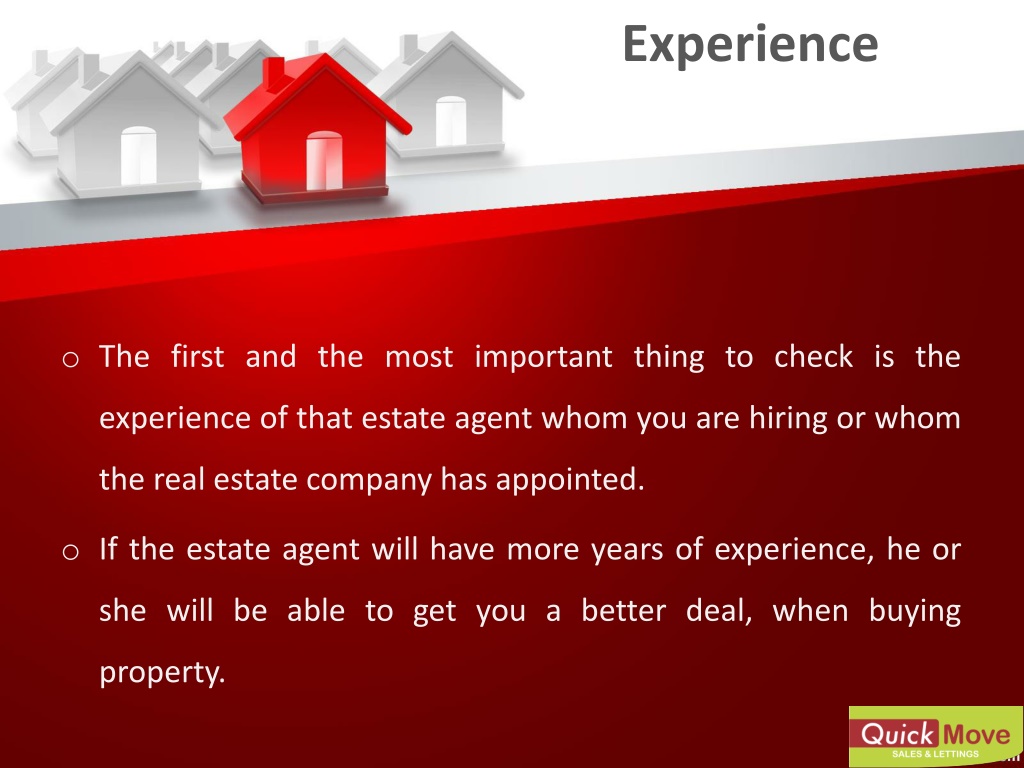 Experience

o The first and the most important thing to check is the experience of that estate agent whom you are hiring or whom the real estate company has appointed.

o If the estate agent will have more years of experience, he or she will be able to get you a better deal, when buying property.

Quick Move
SALES & LETTINGS